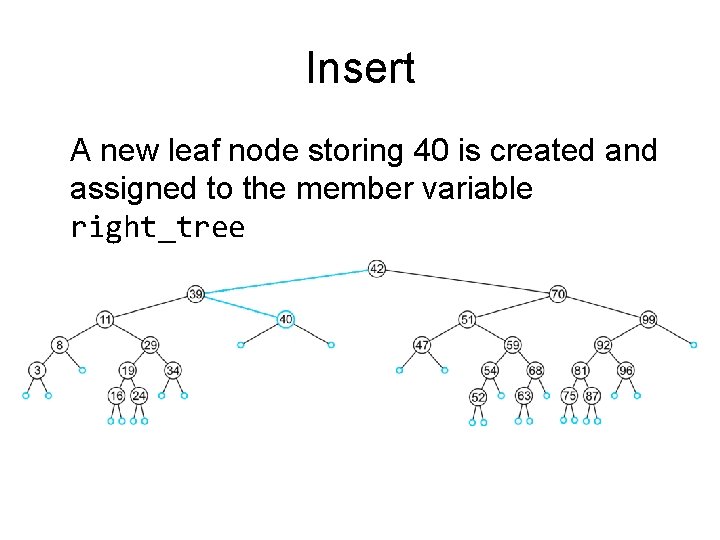 Insert

A new leaf node storing 40 is created and assigned to the member variable right_tree

42
39 70
11 40 51 99
8 29 47 59 92
3 19 34 54 68 81 96
16 24 52 63 75 87